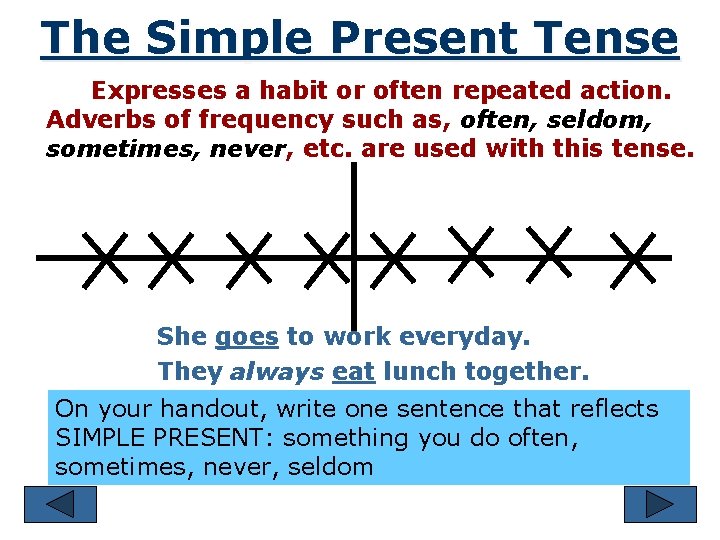 The Simple Present Tense

Expresses a habit or often repeated action. Adverbs of frequency such as, often, seldom, sometimes, never, etc. are used with this tense.

She goes to work everyday.

They always eat lunch together.

On your handout, write one sentence that reflects SIMPLE PRESENT: something you do often, sometimes, never, seldom